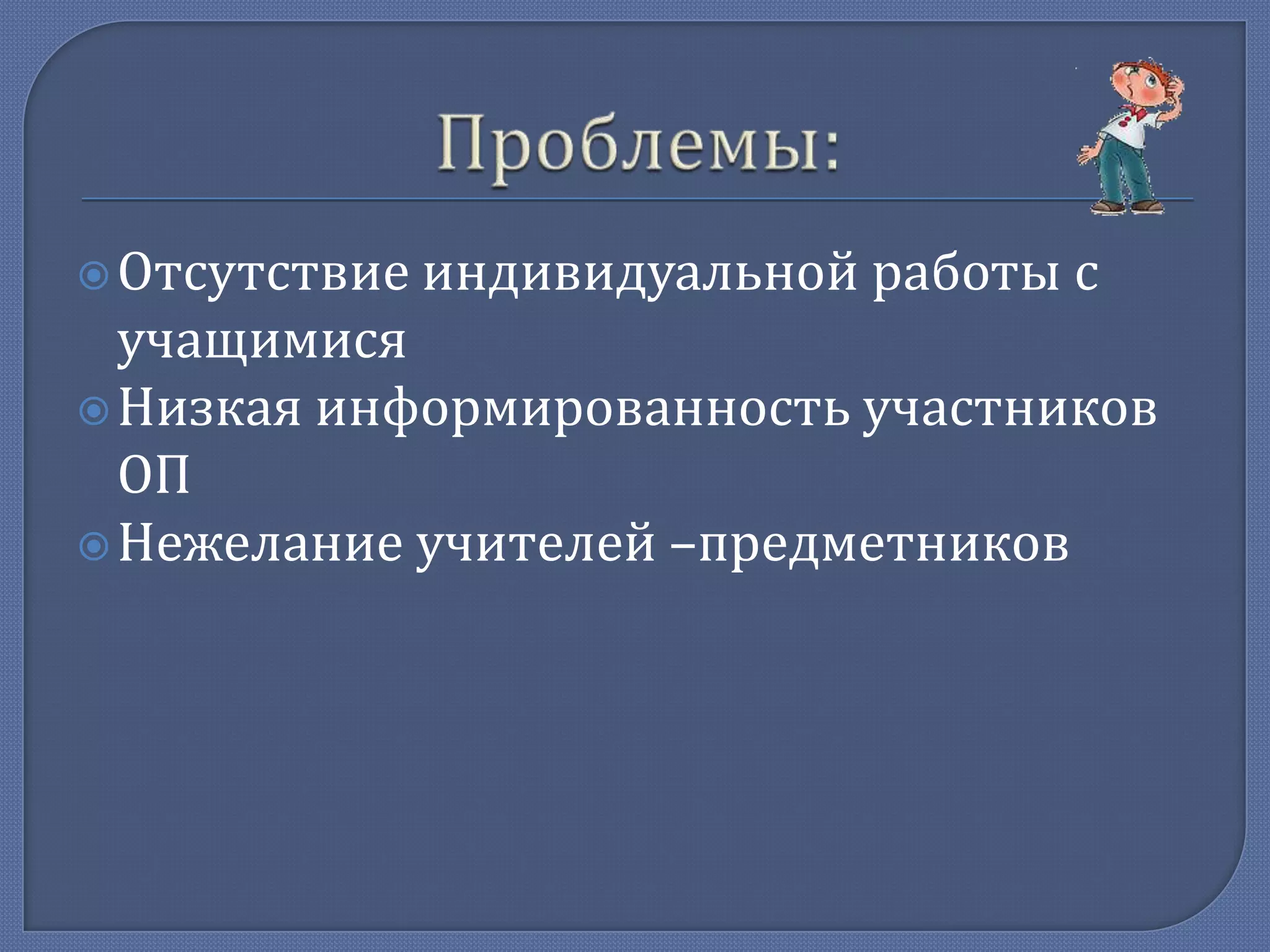 Проблемы:

Отсутствие индивидуальной работы с учащимися

Низкая информированность участников ОП

Нежелание учителей –предметников